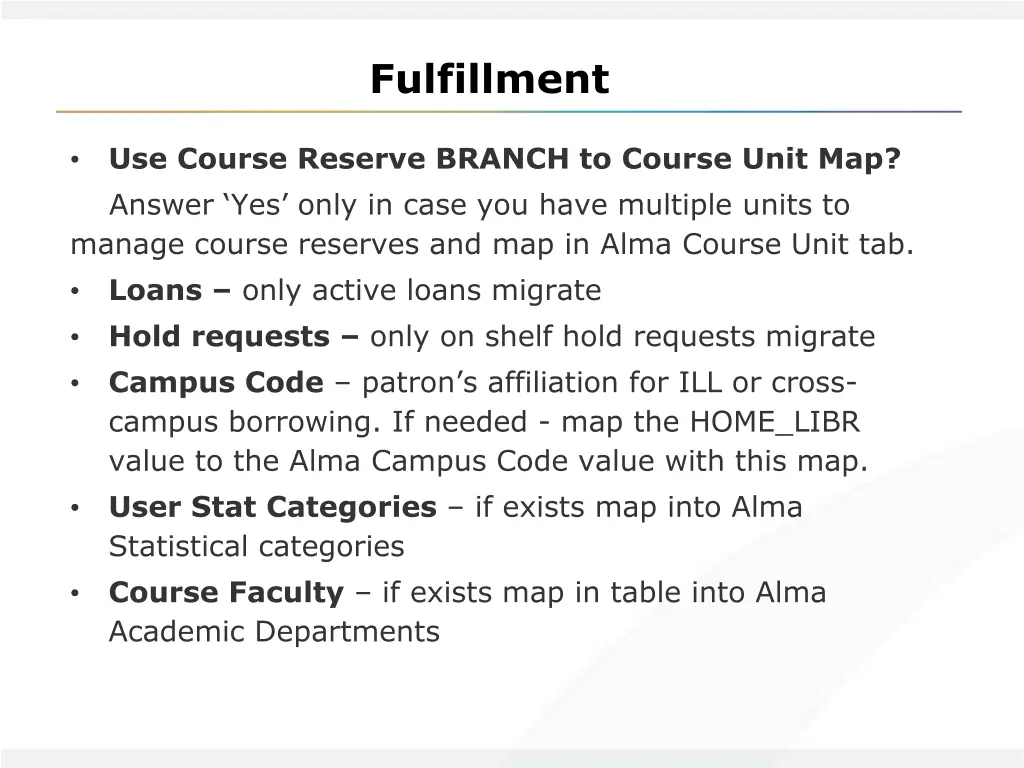 Fulfillment

• Use Course Reserve BRANCH to Course Unit Map?

Answer ‘Yes’ only in case you have multiple units to manage course reserves and map in Alma Course Unit tab.

• Loans – only active loans migrate

• Hold requests – only on shelf hold requests migrate

• Campus Code – patron’s affiliation for ILL or cross-campus borrowing. If needed - map the HOME_LIBR value to the Alma Campus Code value with this map.

• User Stat Categories – if exists map into Alma Statistical categories

• Course Faculty – if exists map in table into Alma Academic Departments